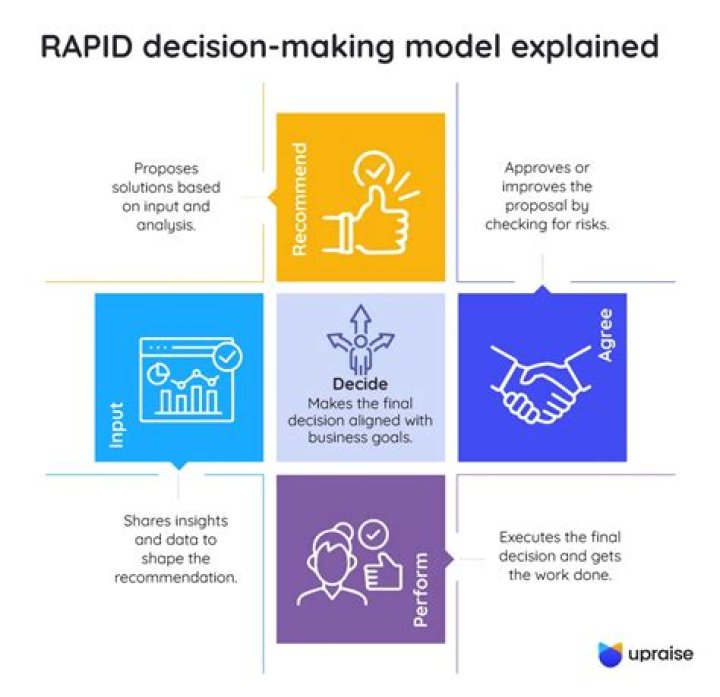 RAPID decision-making model explained

Proposes solutions based on input and analysis.

Recommend

Approves or improves the proposal by checking for risks.

Input

Decide
Makes the final decision aligned with business goals.

Agree

Shares insights and data to shape the recommendation.

Perform

Executes the final decision and gets the work done.

upraise